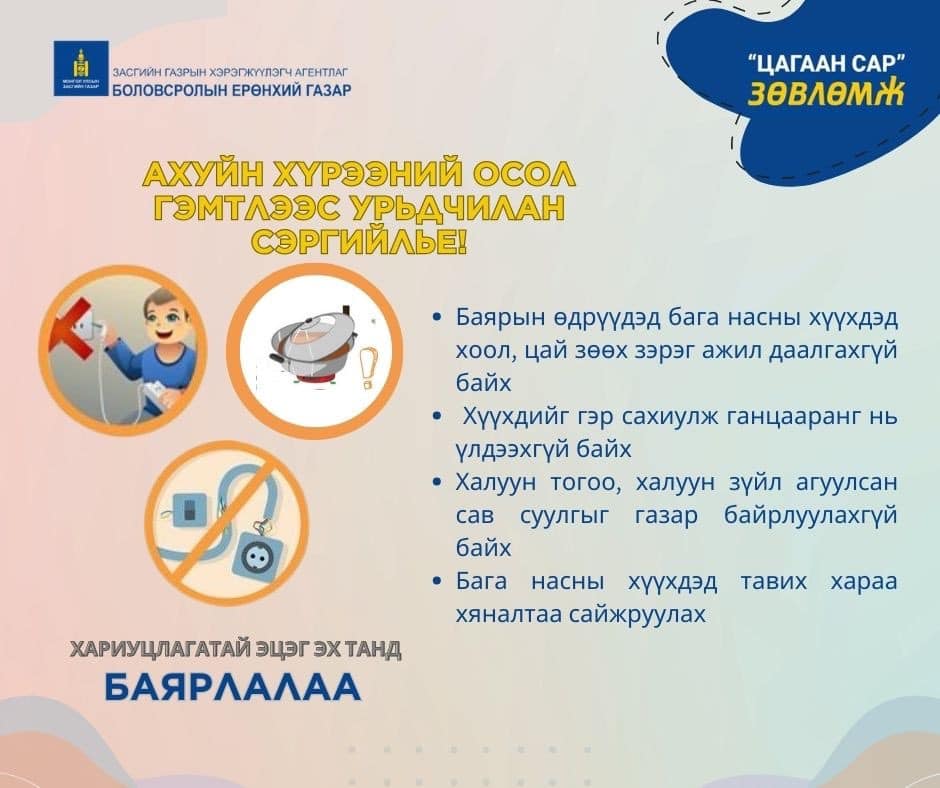 МОНГОЛ УЛСЫН ЗАСГИЙН ГАЗАР

ЗАСГИЙН ГАЗРЫН ХЭРЭГЖҮҮЛЭГЧ АГЕНТЛАГ
БОЛОВСРОЛЫН ЕРӨНХИЙ ГАЗАР

"ЦАГААН САР"
ЗӨВЛӨМЖ

АХУЙН ХҮРЭЭНИЙ ОСОЛ ГЭМТЛЭЭС УРЬДЧИЛАН СЭРГИЙЛЬЕ!

• Баярын өдрүүдэд бага насны хүүхдэд хоол, цай зөөх зэрэг ажил даалгахгүй байх
• Хүүхдийг гэр сахиулж ганцааранг нь үлдээхгүй байх
• Халуун тогоо, халуун зүйл агуулсан сав суулгыг газар байрлуулахгүй байх
• Бага насны хүүхдэд тавих хараа хяналтаа сайжруулах

ХАРИУЦЛАГАТАЙ ЭЦЭГ ЭХ ТАНД
БАЯРЛАЛАА